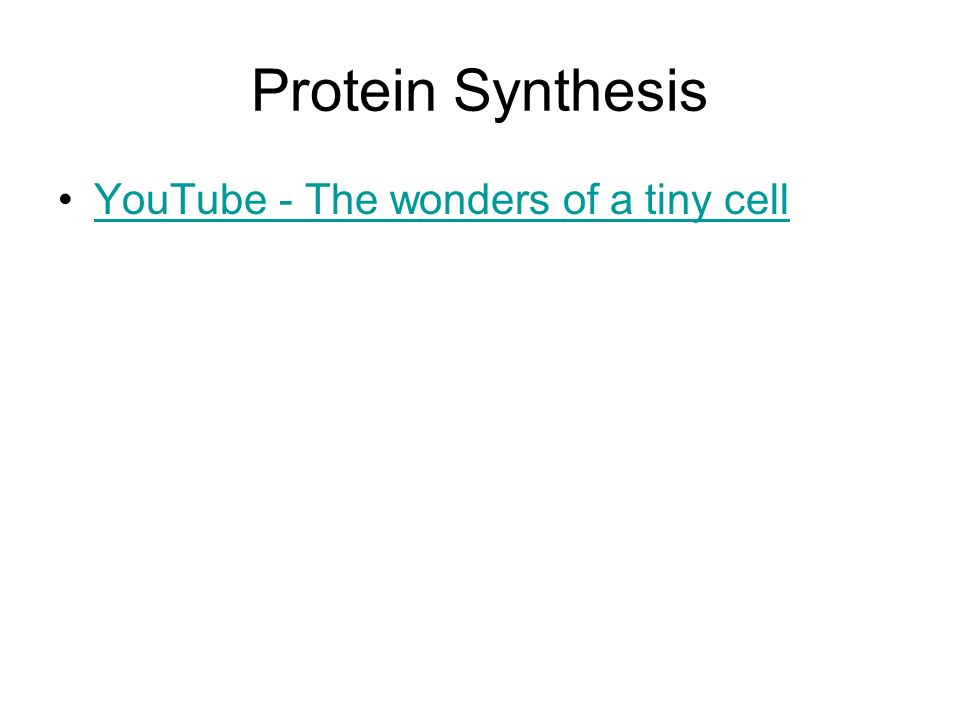 Protein Synthesis

• YouTube - The wonders of a tiny cell